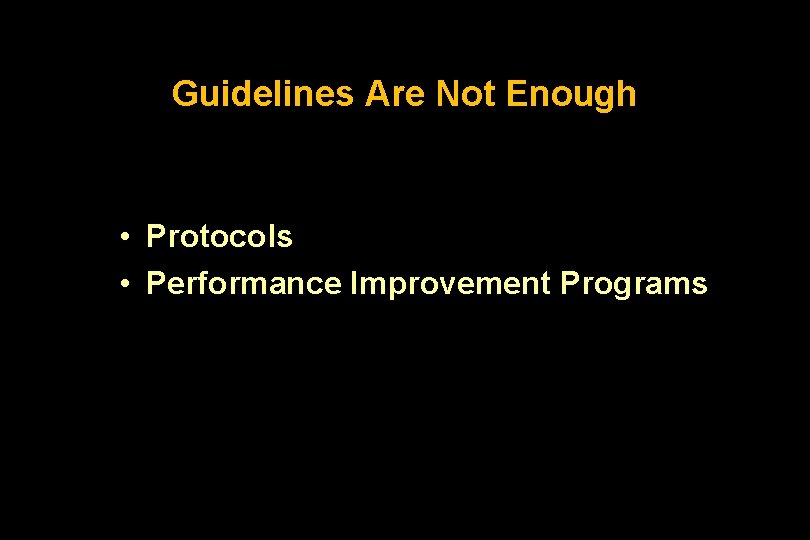 Guidelines Are Not Enough

• Protocols
• Performance Improvement Programs